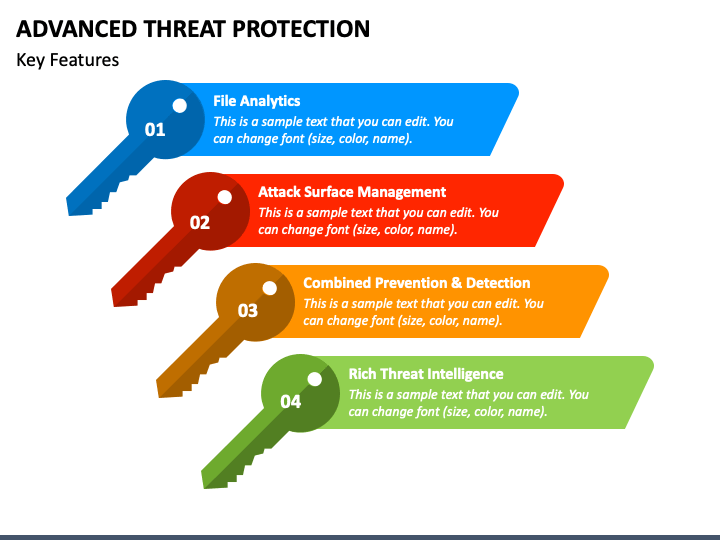 ADVANCED THREAT PROTECTION

Key Features

01

File Analytics

This is a sample text that you can edit. You can change font (size, color, name).

02

Attack Surface Management

This is a sample text that you can edit. You can change font (size, color, name).

03

Combined Prevention & Detection

This is a sample text that you can edit. You can change font (size, color, name).

04

Rich Threat Intelligence

This is a sample text that you can edit. You can change font (size, color, name).